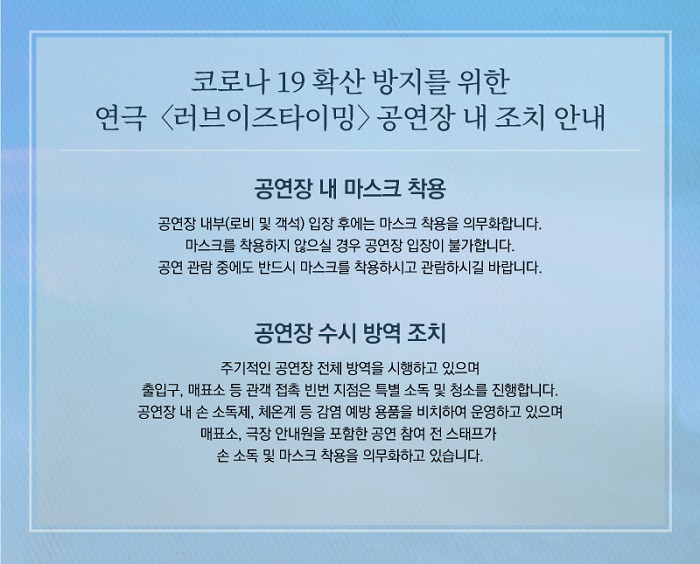 코로나 19 확산 방지를 위한
연극 〈러브이즈타이밍〉 공연장 내 조치 안내

공연장 내 마스크 착용

공연장 내부(로비 및 객석) 입장 후에는 마스크 착용을 의무화합니다.
마스크를 착용하지 않으실 경우 공연장 입장이 불가합니다.
공연 관람 중에도 반드시 마스크를 착용하시고 관람하시길 바랍니다.

공연장 수시 방역 조치

주기적인 공연장 전체 방역을 시행하고 있으며
출입구, 매표소 등 관객 접촉 빈번 지점은 특별 소독 및 청소를 진행합니다.
공연장 내 손 소독제, 체온계 등 감염 예방 용품을 비치하여 운영하고 있으며
매표소, 극장 안내원을 포함한 공연 참여 전 스태프가
손 소독 및 마스크 착용을 의무화하고 있습니다.